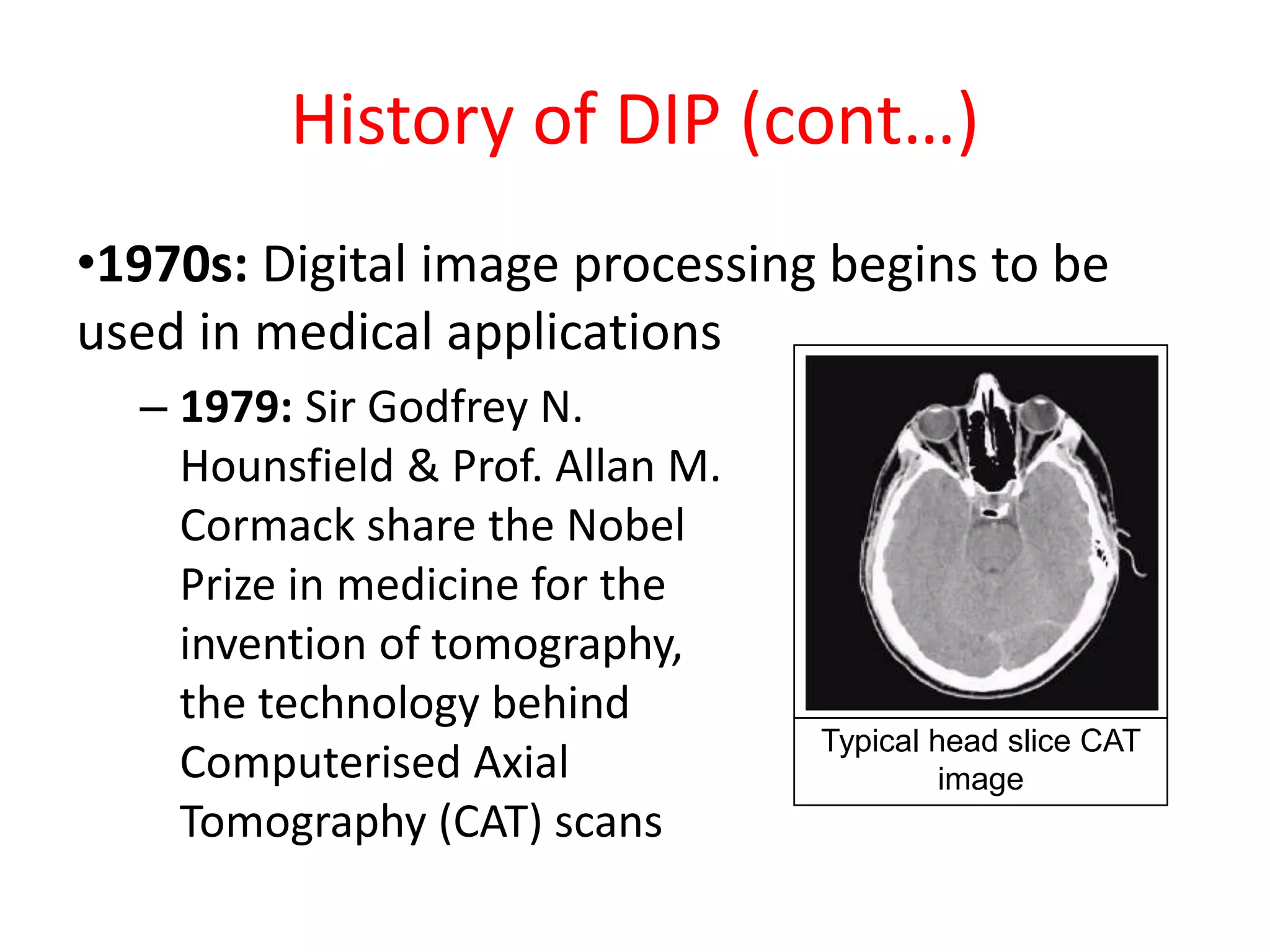 History of DIP (cont…)

•1970s: Digital image processing begins to be used in medical applications

– 1979: Sir Godfrey N. Hounsfield & Prof. Allan M. Cormack share the Nobel Prize in medicine for the invention of tomography, the technology behind Computerised Axial Tomography (CAT) scans

Typical head slice CAT image